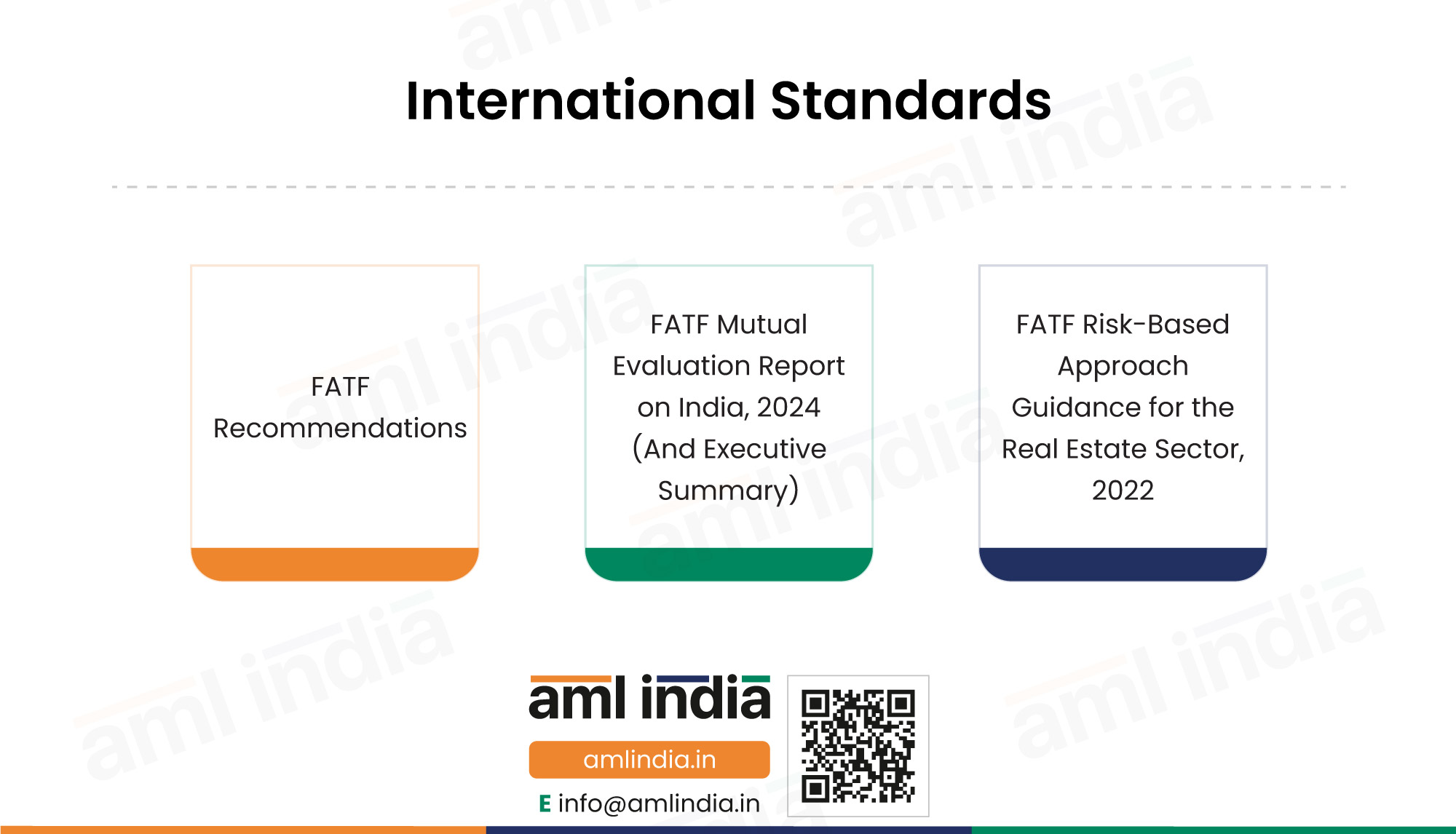 International Standards

FATF Recommendations

FATF Mutual Evaluation Report on India, 2024 (And Executive Summary)

FATF Risk-Based Approach Guidance for the Real Estate Sector, 2022

aml india

amlindia.in

E info@amlindia.in